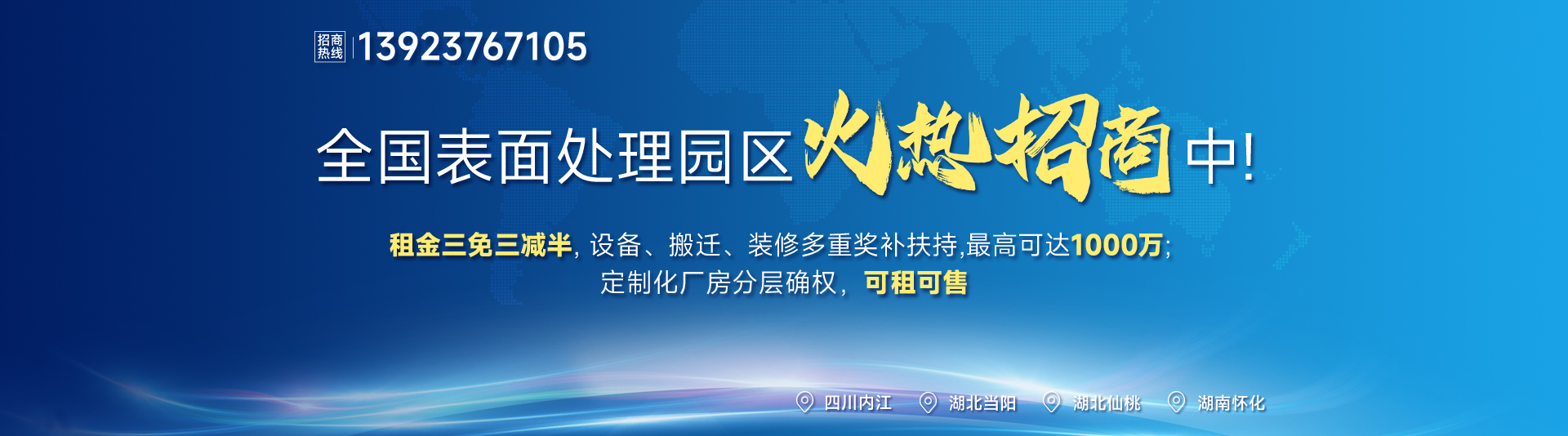 招商热线 13923767105

全国表面处理园区火热招商中!

租金三免三减半, 设备、搬迁、装修多重奖补扶持,最高可达1000万;
定制化厂房分层确权, 可租可售

四川内江 湖北当阳 湖北仙桃 湖南怀化